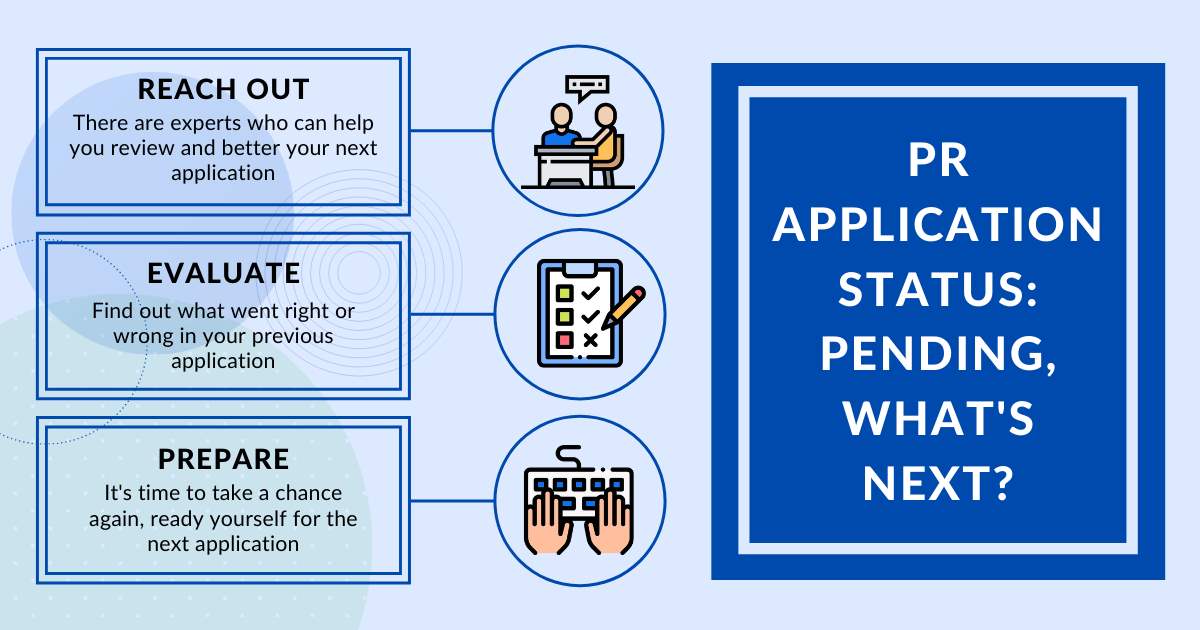 REACH OUT
There are experts who can help you review and better your next application

EVALUATE
Find out what went right or wrong in your previous application

PREPARE
It's time to take a chance again, ready yourself for the next application

PR APPLICATION STATUS: PENDING, WHAT'S NEXT?